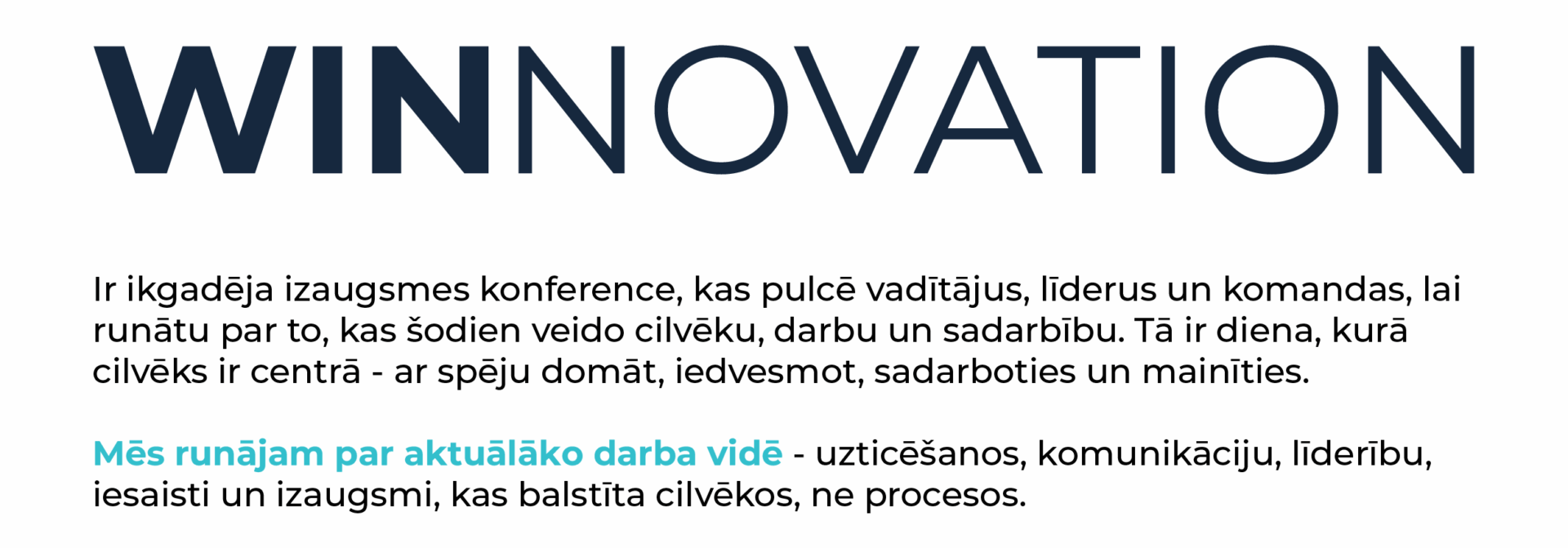 WINNOVATION

Ir ikgadēja izaugsmes konference, kas pulcē vadītājus, līderus un komandas, lai runātu par to, kas šodien veido cilvēku, darbu un sadarbību. Tā ir diena, kurā cilvēks ir centrā - ar spēju domāt, iedvesmot, sadarboties un mainīties.

Mēs runājam par aktuālāko darba vidē - uzticēšanos, komunikāciju, līderību, iesaisti un izaugsmi, kas balstīta cilvēkos, ne procesos.